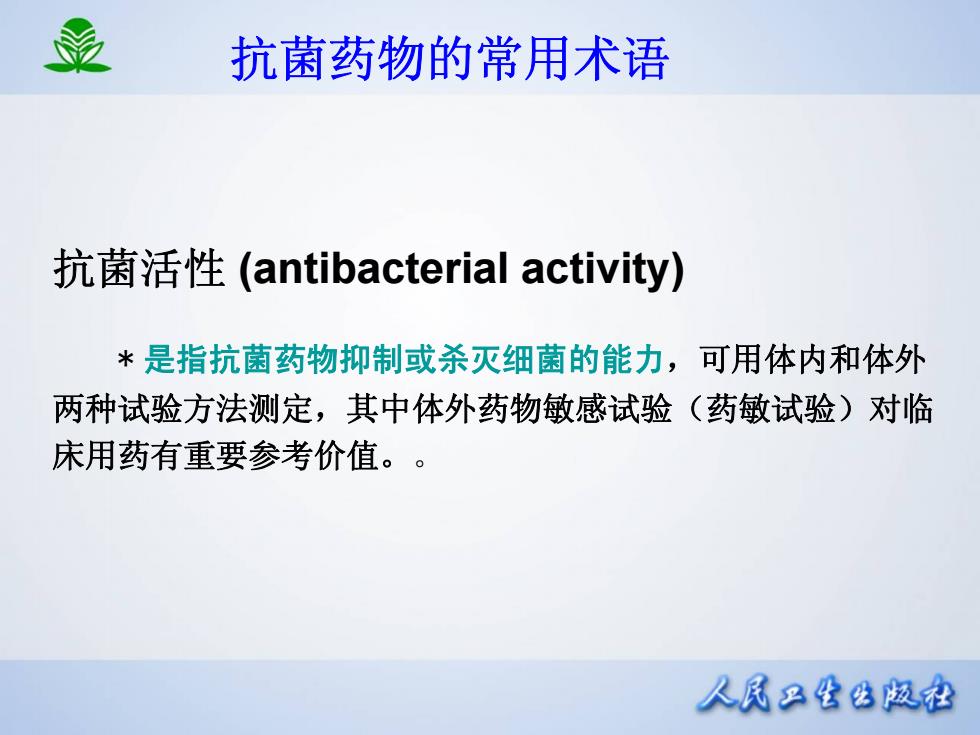 抗菌药物的常用术语

抗菌活性 (antibacterial activity)

＊是指抗菌药物抑制或杀灭细菌的能力，可用体内和体外两种试验方法测定，其中体外药物敏感试验（药敏试验）对临床用药有重要参考价值。。

人民卫生出版社